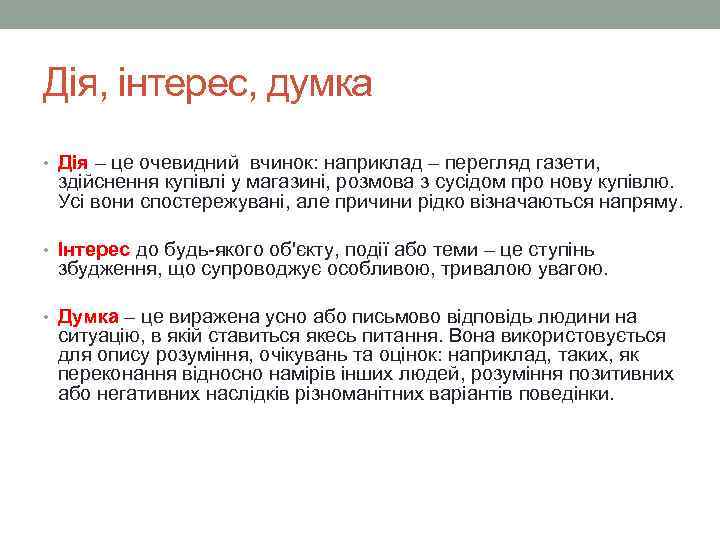 Дія, інтерес, думка

• Дія – це очевидний вчинок: наприклад – перегляд газети, здійснення купівлі у магазині, розмова з сусідом про нову купівлю. Усі вони спостережувані, але причини рідко візначаються напряму.

• Інтерес до будь-якого об'єкту, події або теми – це ступінь збудження, що супроводжує особливою, тривалою увагою.

• Думка – це виражена усно або письмово відповідь людини на ситуацію, в якій ставиться якесь питання. Вона використовується для опису розуміння, очікувань та оцінок: наприклад, таких, як переконання відносно намірів інших людей, розуміння позитивних або негативних наслідків різноманітних варіантів поведінки.